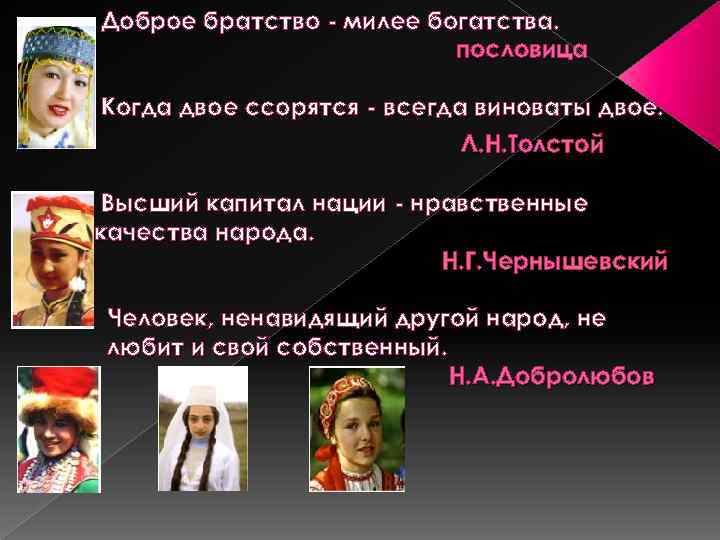 Доброе братство - милее богатства.
пословица

Когда двое ссорятся - всегда виноваты двое.
Л.Н.Толстой

Высший капитал нации - нравственные качества народа.
Н.Г.Чернышевский

Человек, ненавидящий другой народ, не любит и свой собственный.
Н.А.Добролюбов